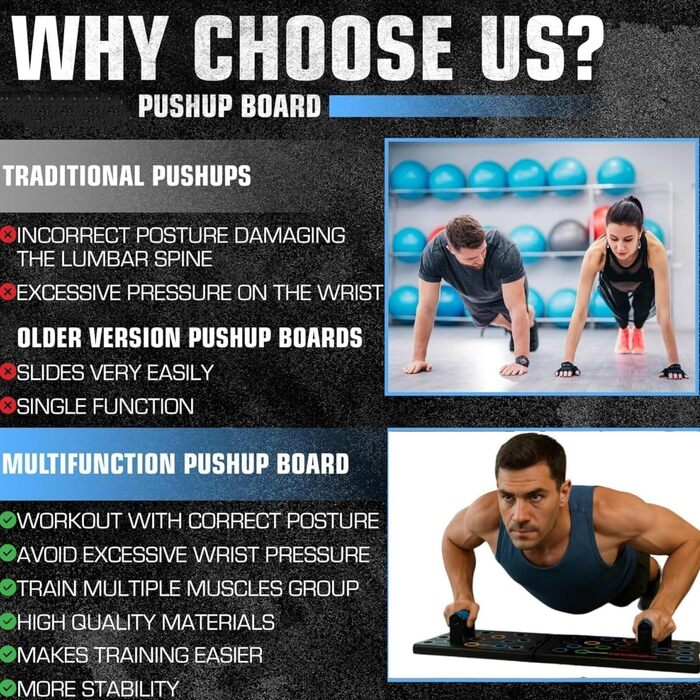 WHY CHOOSE US?

PUSHUP BOARD

TRADITIONAL PUSHUPS

INCORRECT POSTURE DAMAGING THE LUMBAR SPINE

EXCESSIVE PRESSURE ON THE WRIST

OLDER VERSION PUSHUP BOARDS

SLIDES VERY EASILY

SINGLE FUNCTION

MULTIFUNCTION PUSHUP BOARD

WORKOUT WITH CORRECT POSTURE

AVOID EXCESSIVE WRIST PRESSURE

TRAIN MULTIPLE MUSCLES GROUP

HIGH QUALITY MATERIALS

MAKES TRAINING EASIER

MORE STABILITY